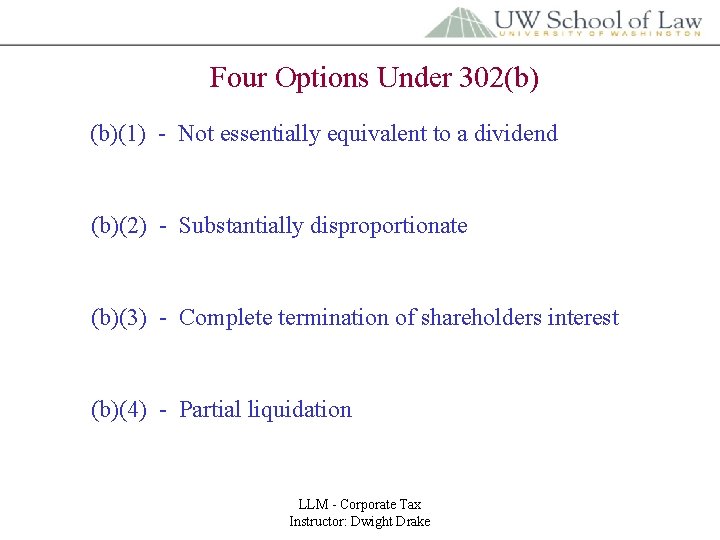 UW School of Law
UNIVERSITY OF WASHINGTON

Four Options Under 302(b)

(b)(1) - Not essentially equivalent to a dividend

(b)(2) - Substantially disproportionate

(b)(3) - Complete termination of shareholders interest

(b)(4) - Partial liquidation

LLM - Corporate Tax
Instructor: Dwight Drake